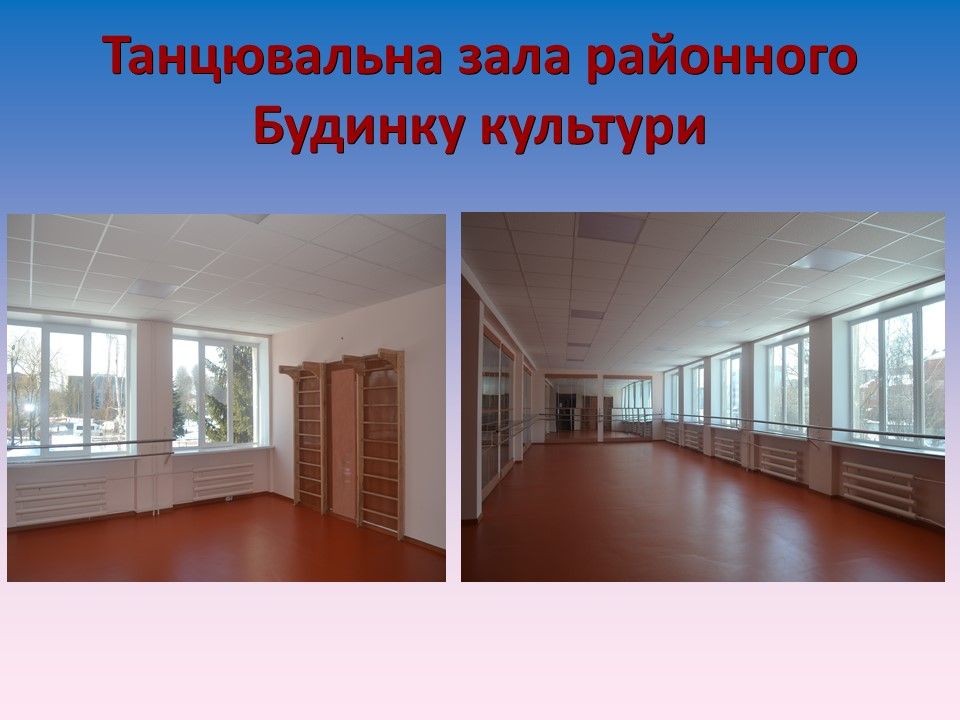 Танцювальна зала районного Будинку культури